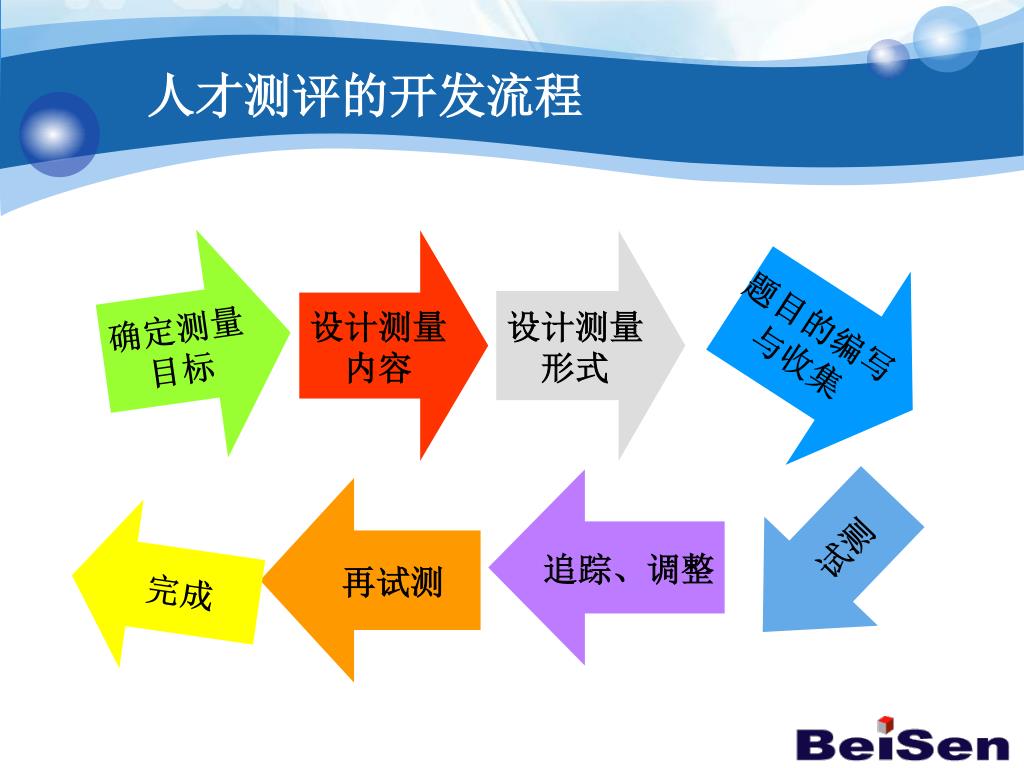 人才测评的开发流程

确定测量目标

设计测量内容

设计测量形式

题目的编写与收集

试测

追踪、调整

再试测

完成

BeiSen